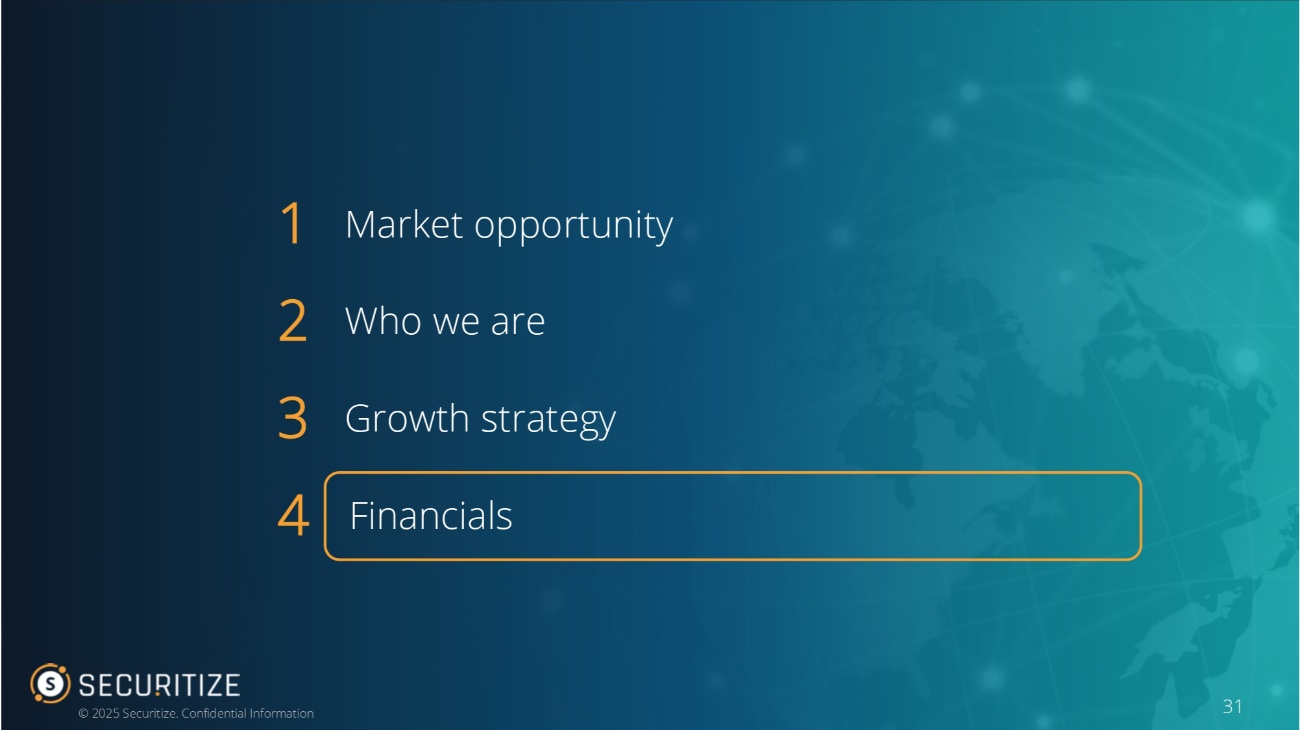 1 Market opportunity

2 Who we are

3 Growth strategy

4 Financials

SECURITIZE
© 2025 Securitize. Confidential Information

31